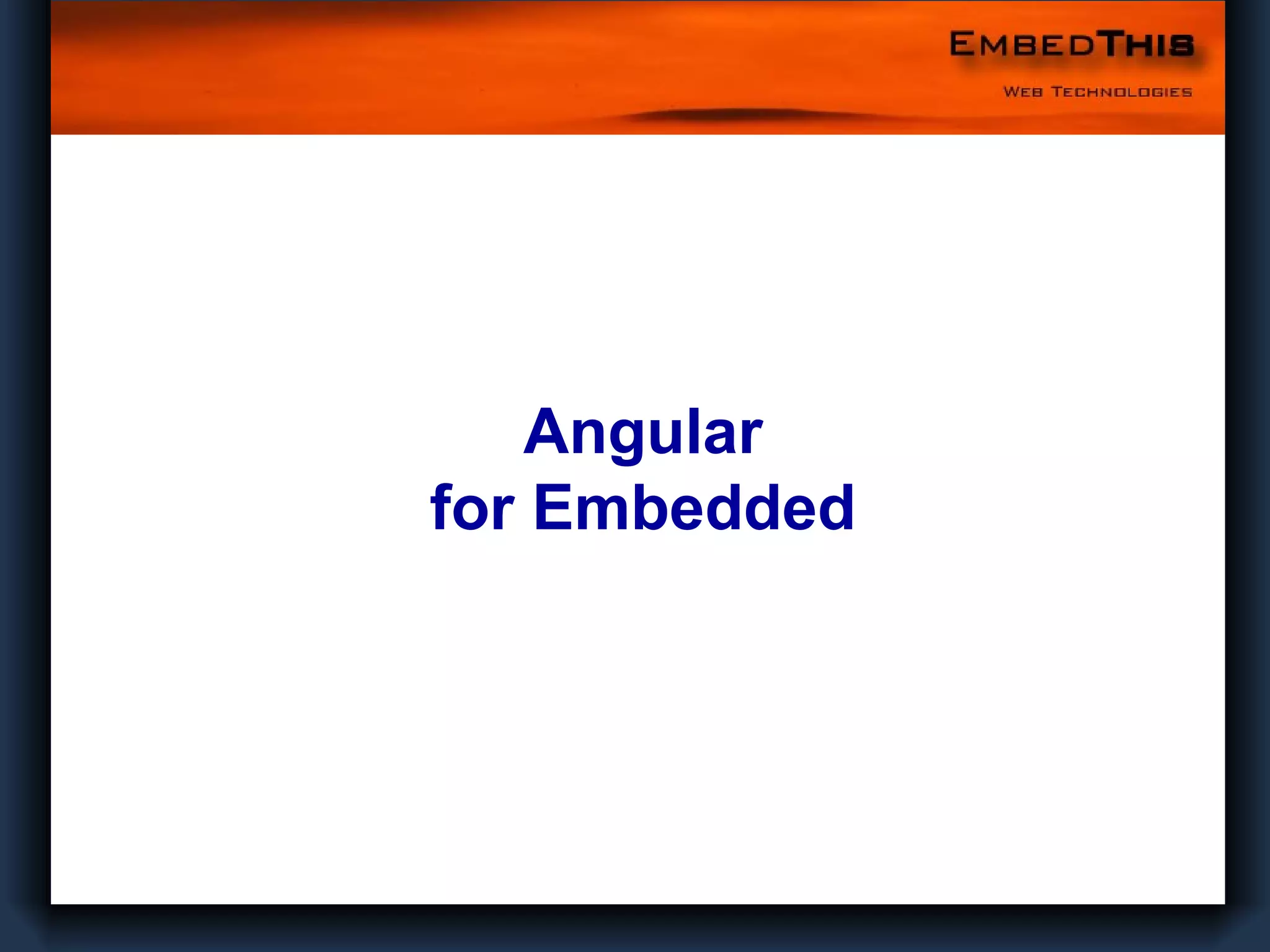 EMBEDTHIS
WEB TECHNOLOGIES

Angular
for Embedded